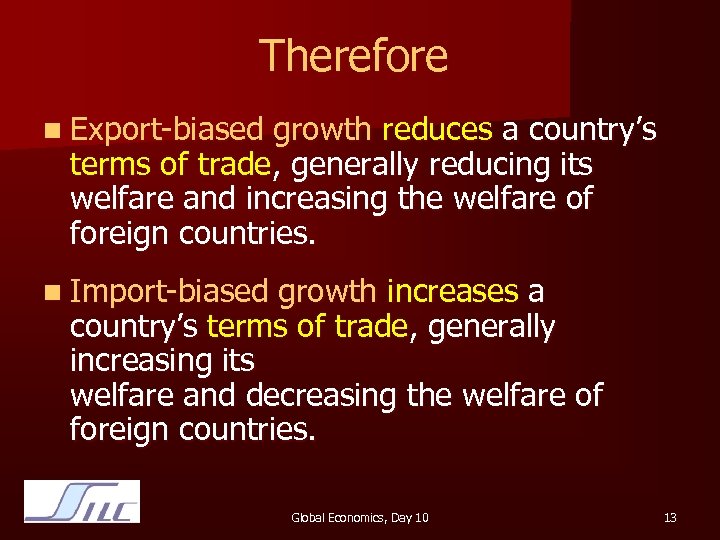 Therefore

■ Export-biased growth reduces a country's terms of trade, generally reducing its welfare and increasing the welfare of foreign countries.

■ Import-biased growth increases a country's terms of trade, generally increasing its welfare and decreasing the welfare of foreign countries.

SILC

Global Economics, Day 10

13